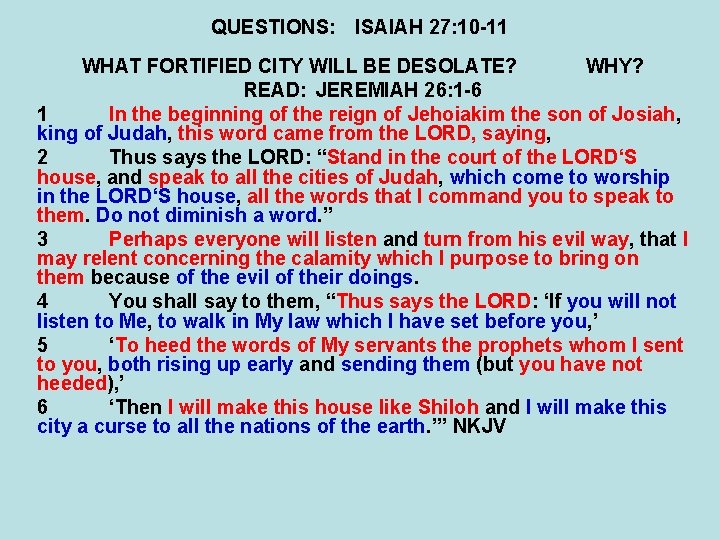 QUESTIONS: ISAIAH 27:10-11

WHAT FORTIFIED CITY WILL BE DESOLATE? WHY?

READ: JEREMIAH 26:1-6

1 In the beginning of the reign of Jehoiakim the son of Josiah, king of Judah, this word came from the LORD, saying,

2 Thus says the LORD: “Stand in the court of the LORD‘S house, and speak to all the cities of Judah, which come to worship in the LORD‘S house, all the words that I command you to speak to them. Do not diminish a word.”

3 Perhaps everyone will listen and turn from his evil way, that I may relent concerning the calamity which I purpose to bring on them because of the evil of their doings.

4 You shall say to them, “Thus says the LORD: ‘If you will not listen to Me, to walk in My law which I have set before you,’

5 ‘To heed the words of My servants the prophets whom I sent to you, both rising up early and sending them (but you have not heeded),’

6 ‘Then I will make this house like Shiloh and I will make this city a curse to all the nations of the earth.’” NKJV